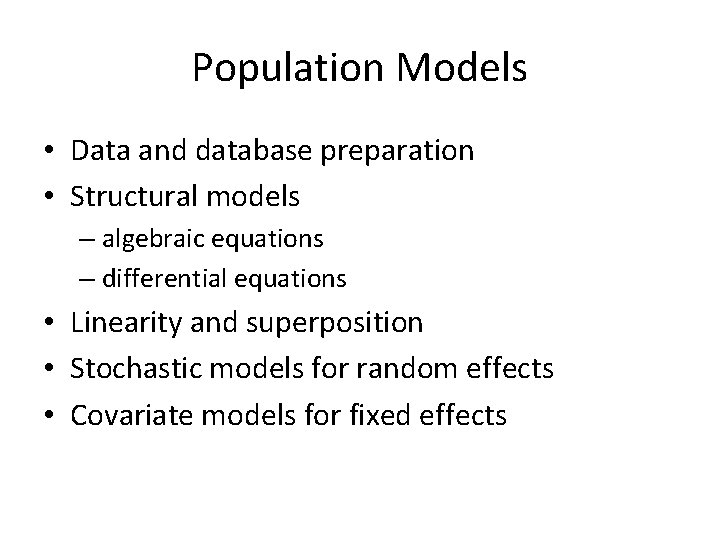 Population Models

• Data and database preparation
• Structural models
  – algebraic equations
  – differential equations
• Linearity and superposition
• Stochastic models for random effects
• Covariate models for fixed effects